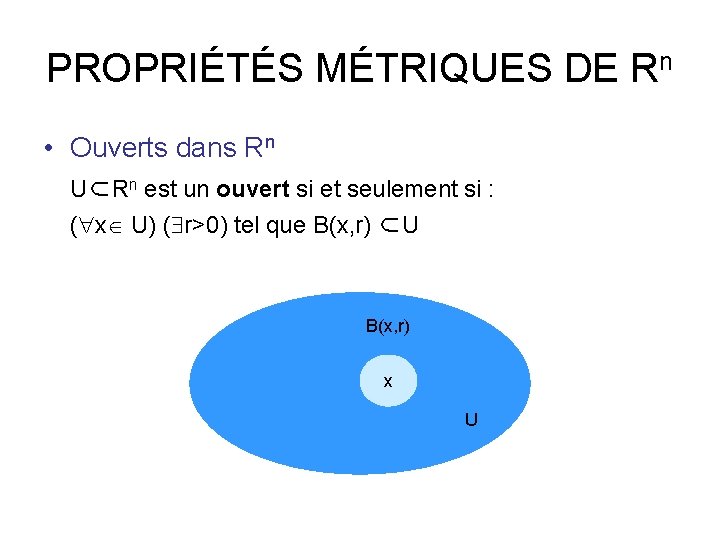 PROPRIÉTÉS MÉTRIQUES DE $R^n$

• Ouverts dans $R^n$

$U \subset R^n$ est un **ouvert** si et seulement si :

$(\forall x \in U)$ $(\exists r>0)$ tel que $B(x,r) \subset U$

B(x,r)

x

U